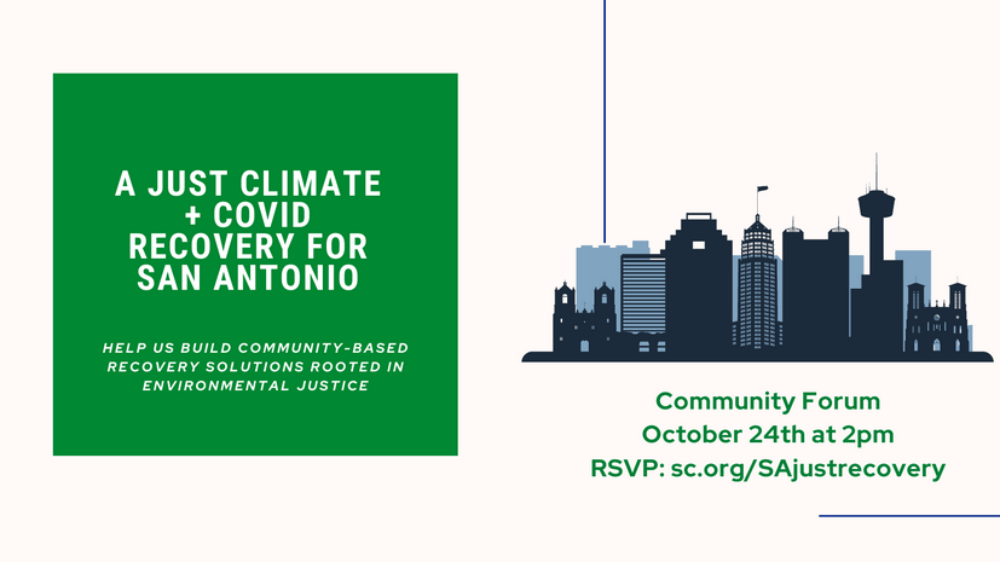 A JUST CLIMATE + COVID RECOVERY FOR SAN ANTONIO

HELP US BUILD COMMUNITY-BASED RECOVERY SOLUTIONS ROOTED IN ENVIRONMENTAL JUSTICE

Community Forum
October 24th at 2pm
RSVP: sc.org/SAjustrecovery